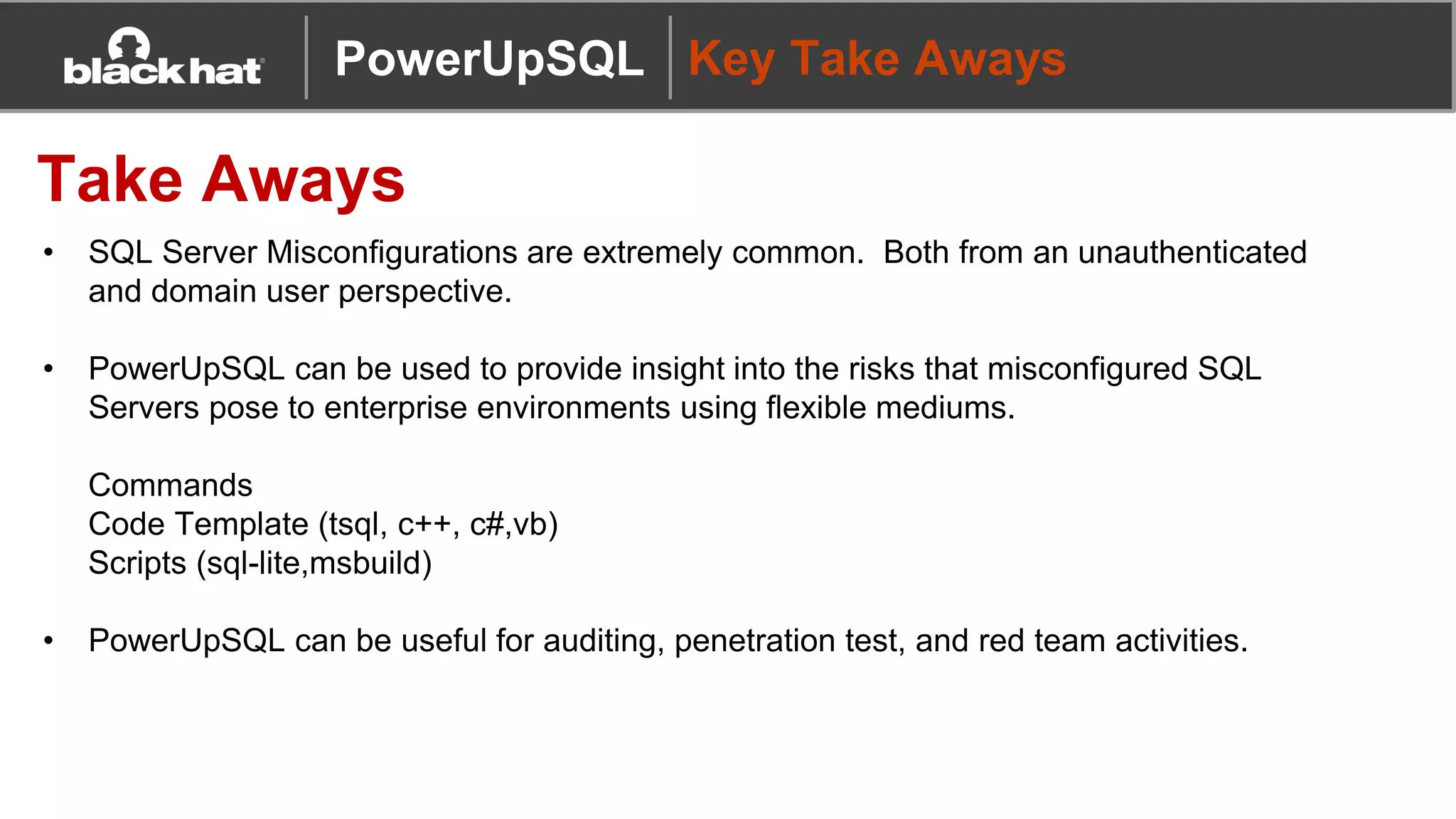 black hat

PowerUpSQL

Key Take Aways

Take Aways

• SQL Server Misconfigurations are extremely common. Both from an unauthenticated and domain user perspective.

• PowerUpSQL can be used to provide insight into the risks that misconfigured SQL Servers pose to enterprise environments using flexible mediums.

Commands
Code Template (tsql, c++, c#,vb)
Scripts (sql-lite,msbuild)

• PowerUpSQL can be useful for auditing, penetration test, and red team activities.